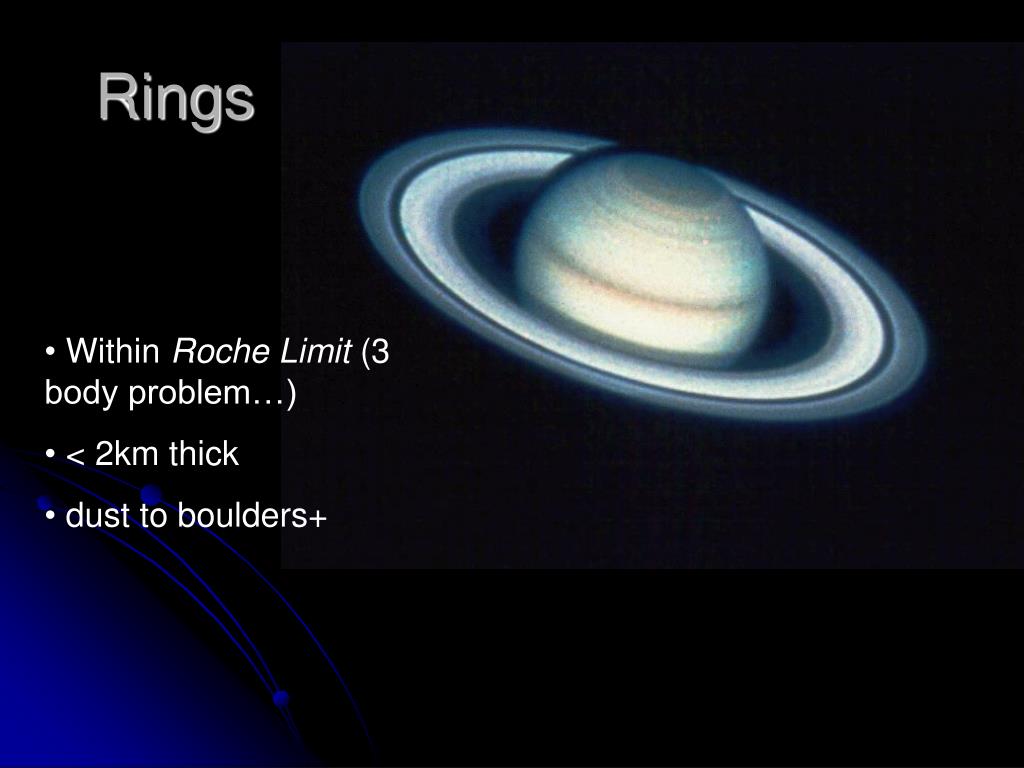 Rings

• Within Roche Limit (3 body problem…)

• < 2km thick

• dust to boulders+